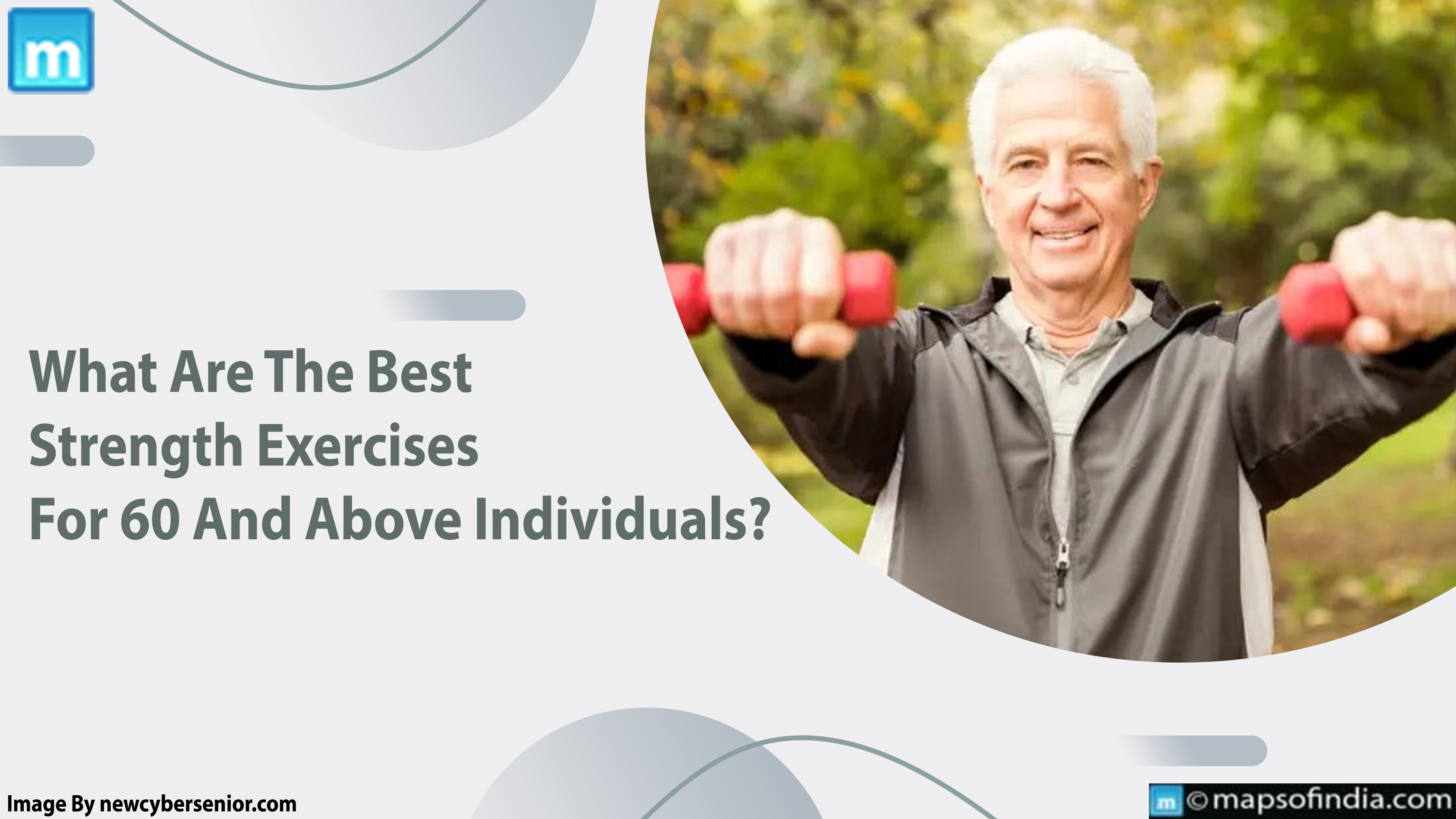 m

What Are The Best Strength Exercises For 60 And Above Individuals?

Image By newcybersenior.com

m ©mapsofindia.com